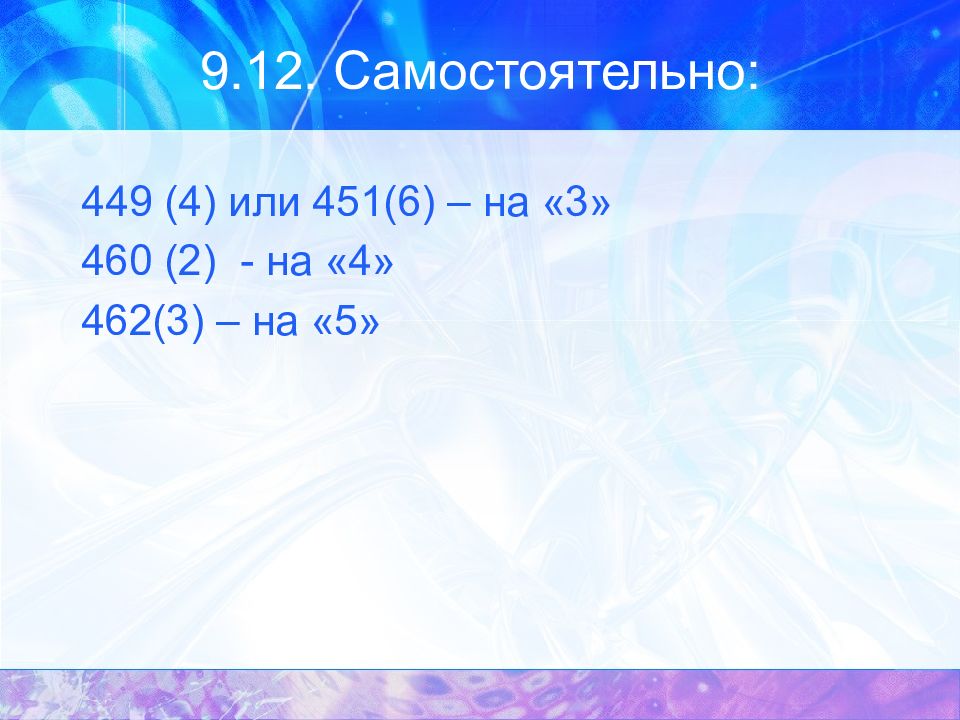 9.12. Самостоятельно:

449 (4) или 451(6) – на «3»
460 (2)  - на «4»
462(3) – на «5»